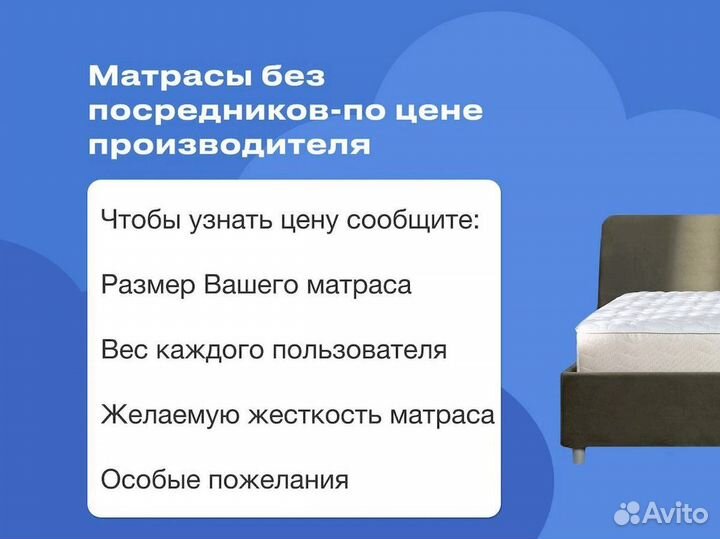 Матрасы без посредников-по цене производителя

Чтобы узнать цену сообщите:

Размер Вашего матраса

Вес каждого пользователя

Желаемую жесткость матраса

Особые пожелания

Avito